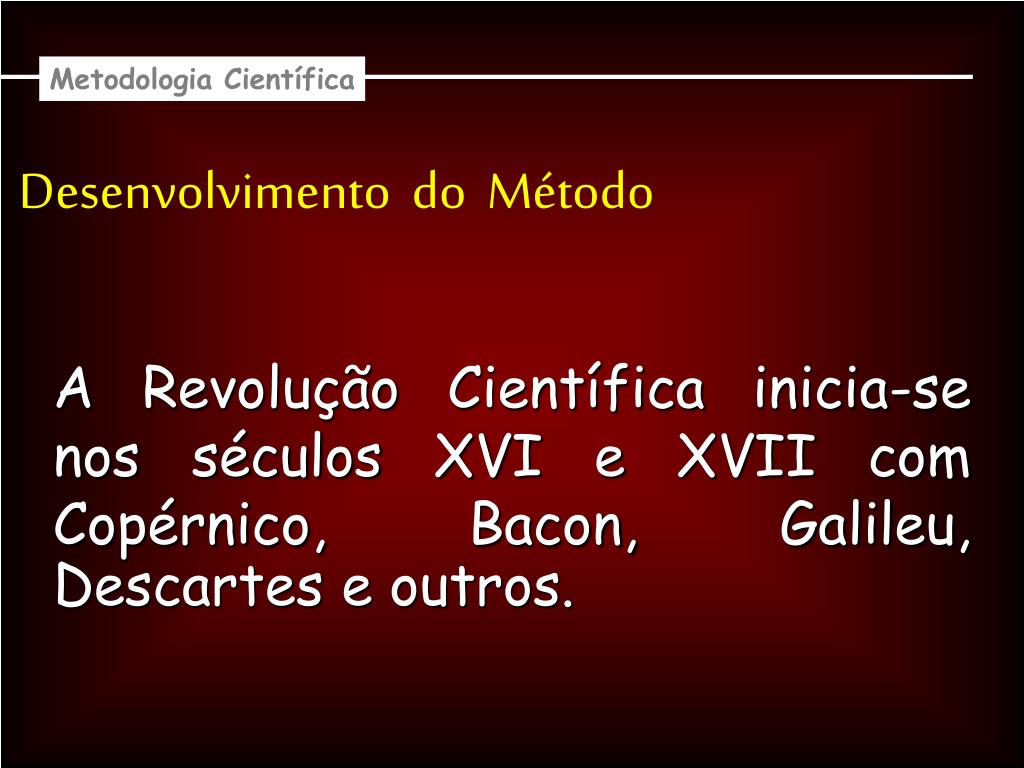 Metodologia Científica

Desenvolvimento do Método

A Revolução Científica inicia-se nos séculos XVI e XVII com Copérnico, Bacon, Galileu, Descartes e outros.